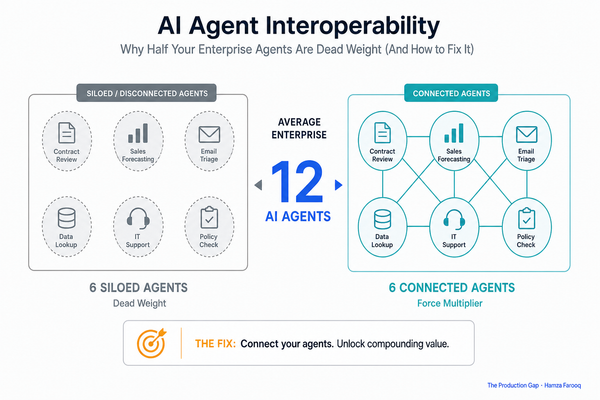 AI Agent Interoperability

Why Half Your Enterprise Agents Are Dead Weight (And How to Fix It)

SILOED / DISCONNECTED AGENTS

Contract Review

Sales Forecasting

Email Triage

Data Lookup

IT Support

Policy Check

6 SILOED AGENTS

Dead Weight

AVERAGE ENTERPRISE

12

AI AGENTS

CONNECTED AGENTS

Contract Review

Sales Forecasting

Email Triage

Data Lookup

IT Support

Policy Check

6 CONNECTED AGENTS

Force Multiplier

THE FIX: Connect your agents. Unlock compounding value.

The Production Gap - Hamza Farooq